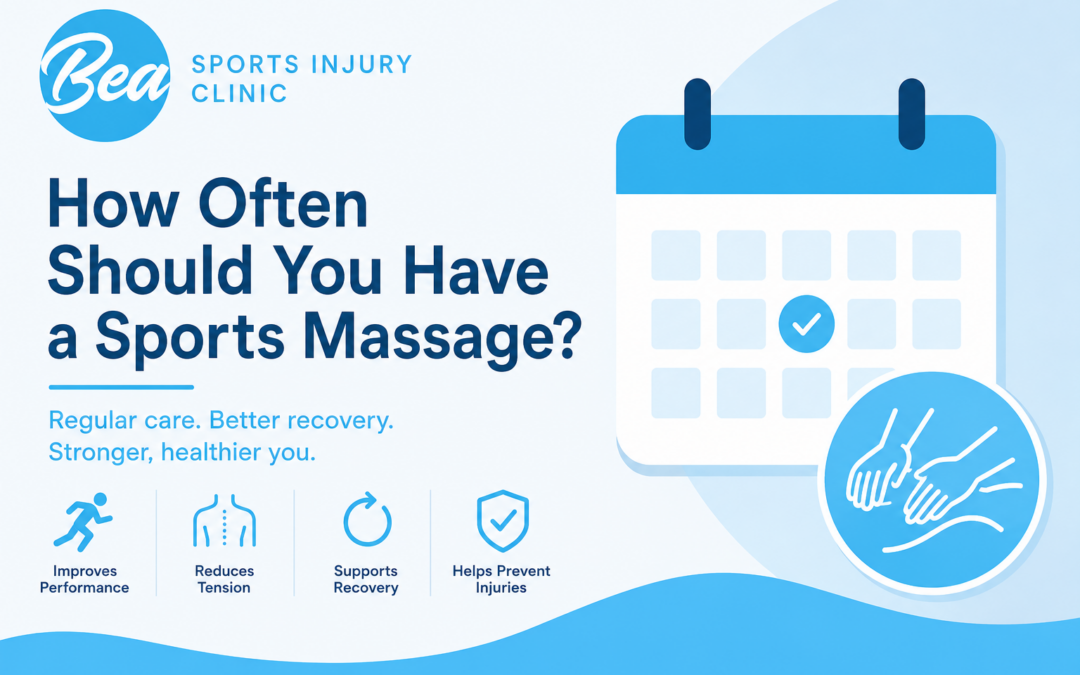 Bea

SPORTS INJURY CLINIC

How Often Should You Have a Sports Massage?

Regular care. Better recovery. Stronger, healthier you.

Improves Performance

Reduces Tension

Supports Recovery

Helps Prevent Injuries